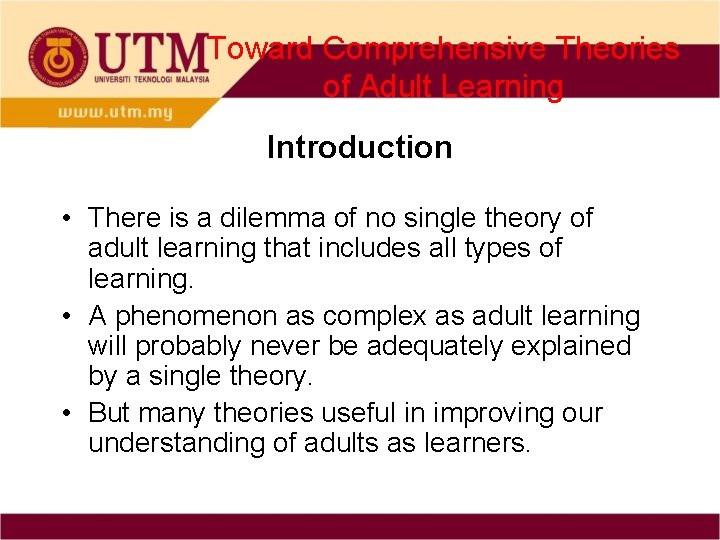 UTM
UNIVERSITI TEKNOLOGI MALAYSIA
www.utm.my

Toward Comprehensive Theories of Adult Learning

Introduction

• There is a dilemma of no single theory of adult learning that includes all types of learning.
• A phenomenon as complex as adult learning will probably never be adequately explained by a single theory.
• But many theories useful in improving our understanding of adults as learners.